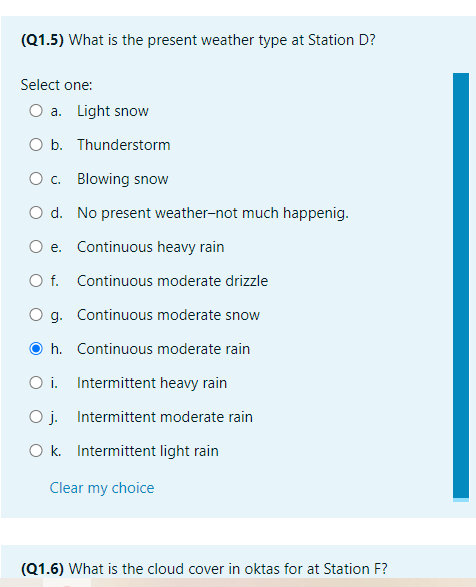 (Q1.5) What is the present weather type at Station D?

Select one:
a. Light snow
b. Thunderstorm
c. Blowing snow
d. No present weather–not much happenig.
e. Continuous heavy rain
f. Continuous moderate drizzle
g. Continuous moderate snow
h. Continuous moderate rain
i. Intermittent heavy rain
j. Intermittent moderate rain
k. Intermittent light rain

Clear my choice

(Q1.6) What is the cloud cover in oktas for at Station F?